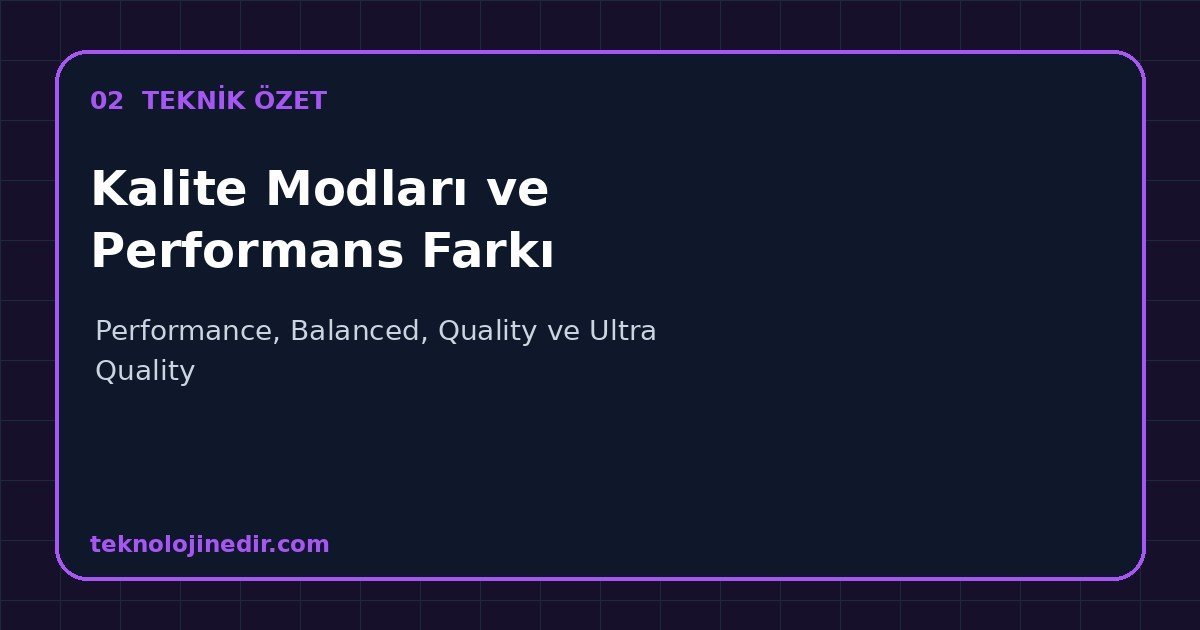 02 TEKNİK ÖZET

Kalite Modları ve Performans Farkı

Performance, Balanced, Quality ve Ultra Quality

teknolojinedir.com